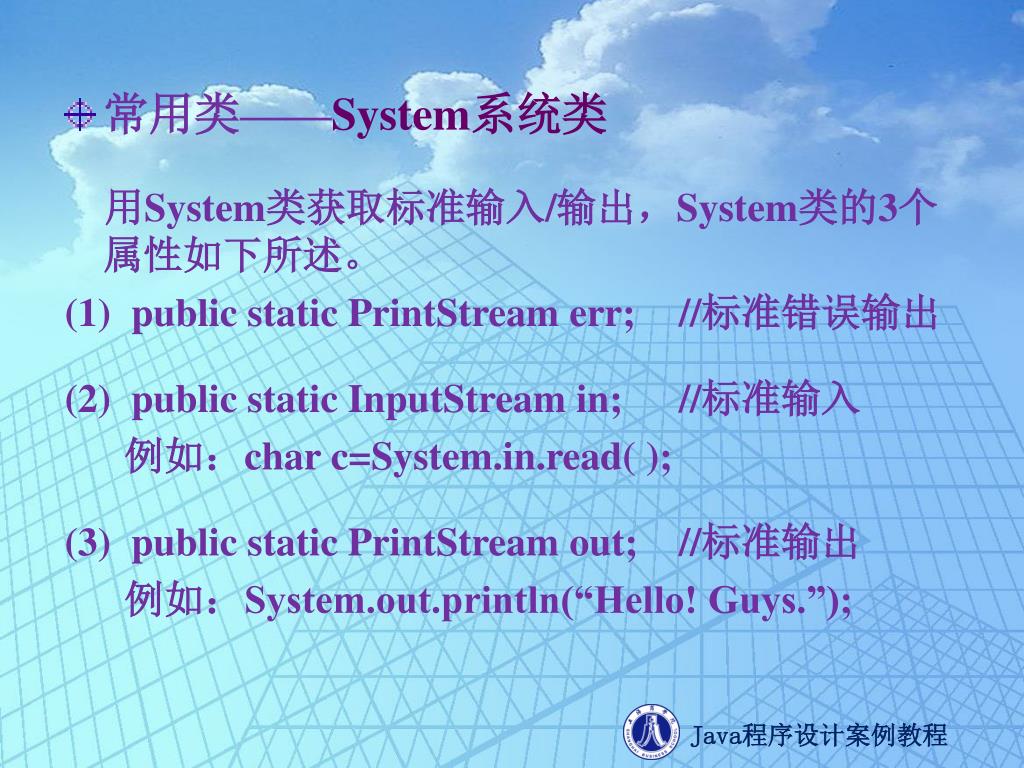 常用类——System系统类

用System类获取标准输入/输出，System类的3个属性如下所述。

(1) public static PrintStream err; //标准错误输出

(2) public static InputStream in; //标准输入
例如：char c=System.in.read( );

(3) public static PrintStream out; //标准输出
例如：System.out.println(“Hello! Guys.”);

Java程序设计案例教程